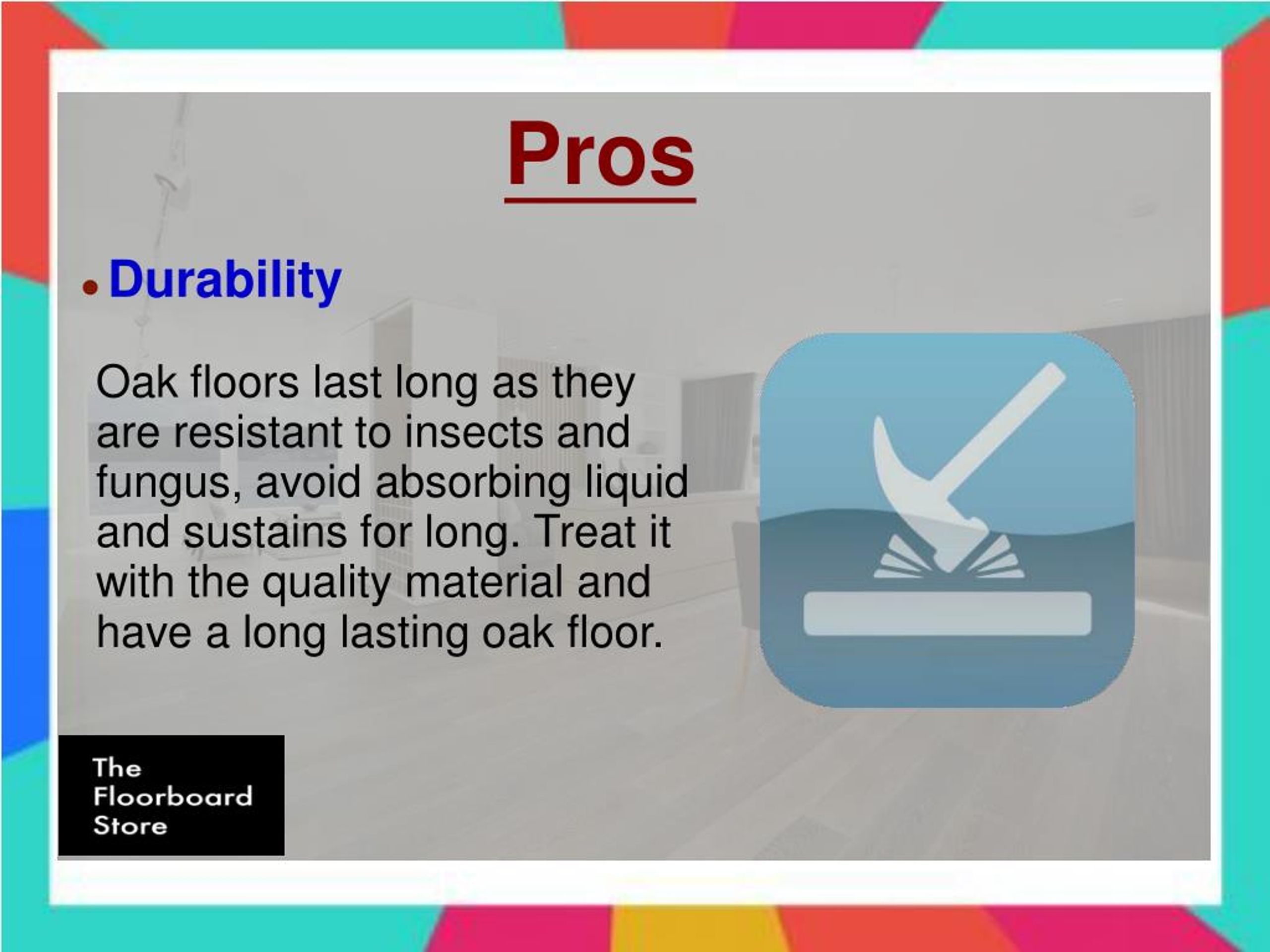 Pros

• Durability

Oak floors last long as they are resistant to insects and fungus, avoid absorbing liquid and sustains for long. Treat it with the quality material and have a long lasting oak floor.

The Floorboard Store